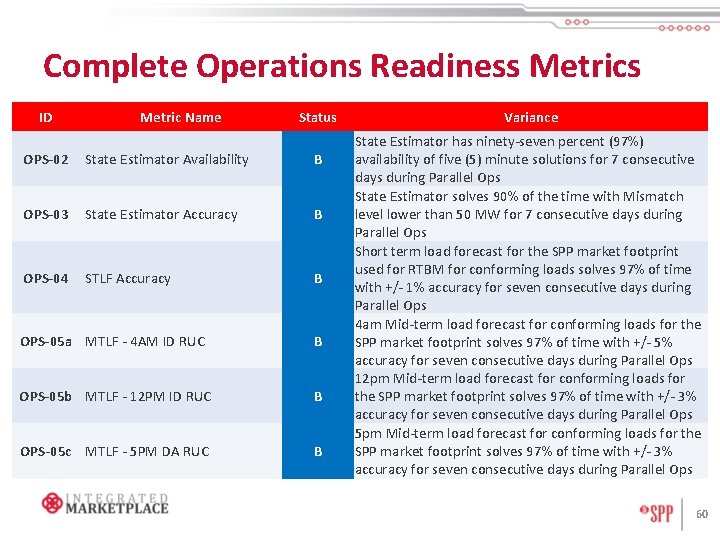 Complete Operations Readiness Metrics

| ID | Metric Name | Status | Variance |
|---|---|---|---|
| OPS-02 | State Estimator Availability | B | State Estimator has ninety-seven percent (97%) availability of five (5) minute solutions for 7 consecutive days during Parallel Ops |
| OPS-03 | State Estimator Accuracy | B | State Estimator solves 90% of the time with Mismatch level lower than 50 MW for 7 consecutive days during Parallel Ops |
| OPS-04 | STLF Accuracy | B | Short term load forecast for the SPP market footprint used for RTBM for conforming loads solves 97% of time with +/- 1% accuracy for seven consecutive days during Parallel Ops |
| OPS-05a | MTLF - 4AM ID RUC | B | 4am Mid-term load forecast for conforming loads for the SPP market footprint solves 97% of time with +/- 5% accuracy for seven consecutive days during Parallel Ops |
| OPS-05b | MTLF - 12PM ID RUC | B | 12pm Mid-term load forecast for conforming loads for the SPP market footprint solves 97% of time with +/- 3% accuracy for seven consecutive days during Parallel Ops |
| OPS-05c | MTLF - 5PM DA RUC | B | 5pm Mid-term load forecast for conforming loads for the SPP market footprint solves 97% of time with +/- 3% accuracy for seven consecutive days during Parallel Ops |

INTEGRATED MARKETPLACE

SPP

60